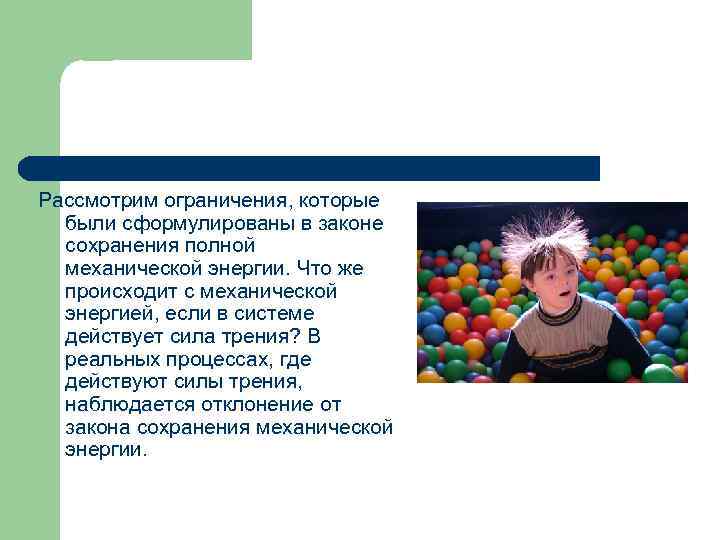 Рассмотрим ограничения, которые были сформулированы в законе сохранения полной механической энергии. Что же происходит с механической энергией, если в системе действует сила трения? В реальных процессах, где действуют силы трения, наблюдается отклонение от закона сохранения механической энергии.